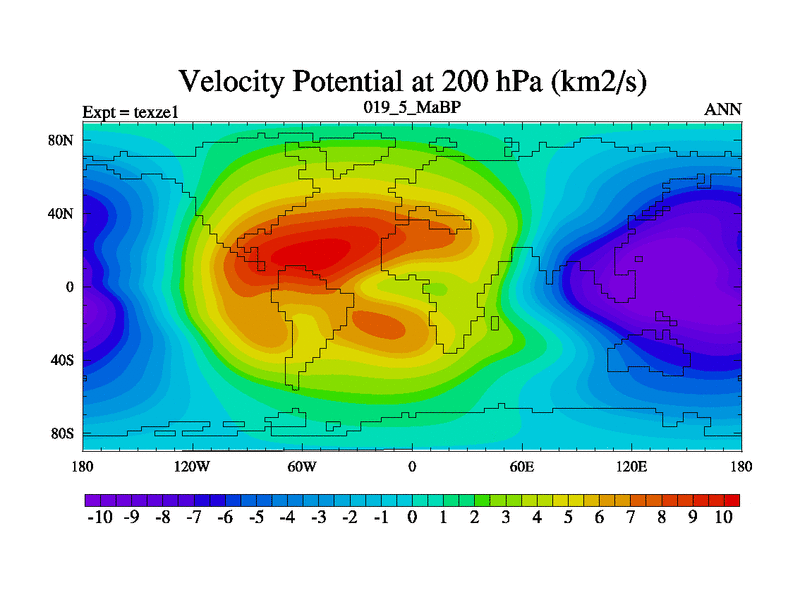 Velocity Potential at 200 hPa (km2/s)

Expt = texze1
019_5_MaBP
ANN

80N
40N
0
40S
80S

180
120W
60W
0
60E
120E
180

-10 -9 -8 -7 -6 -5 -4 -3 -2 -1 0 1 2 3 4 5 6 7 8 9 10